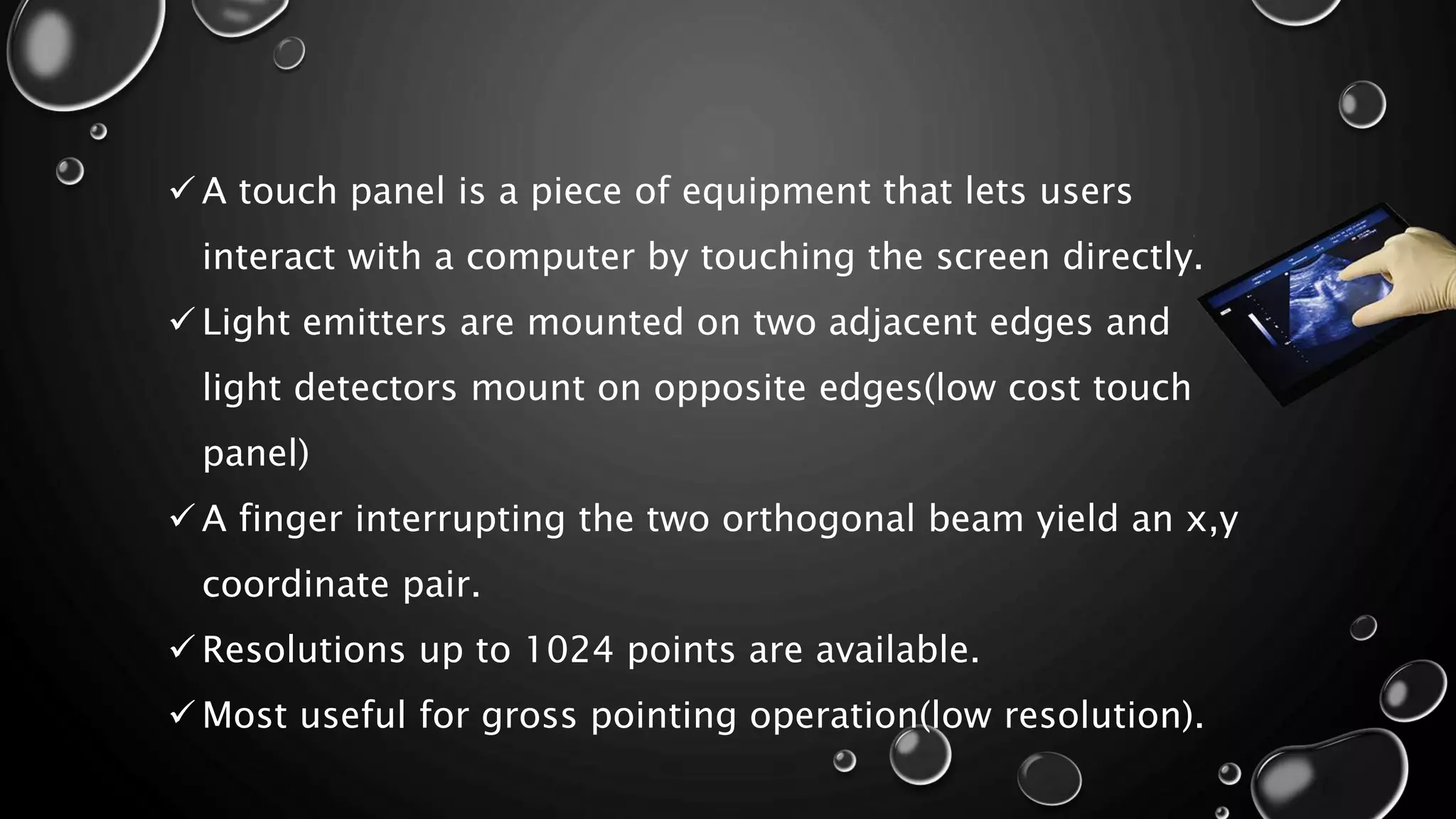 ✓ A touch panel is a piece of equipment that lets users interact with a computer by touching the screen directly.

✓ Light emitters are mounted on two adjacent edges and light detectors mount on opposite edges(low cost touch panel)

✓ A finger interrupting the two orthogonal beam yield an x,y coordinate pair.

✓ Resolutions up to 1024 points are available.

✓ Most useful for gross pointing operation(low resolution).